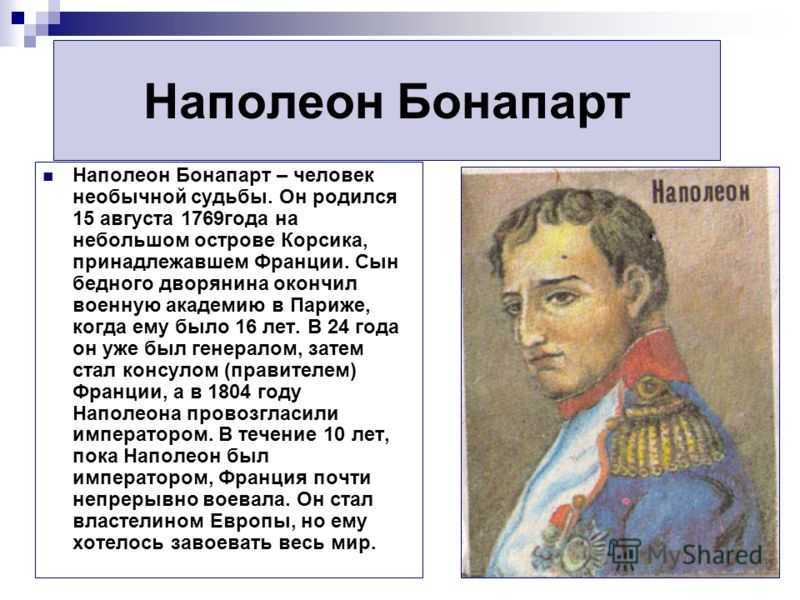 Наполеон Бонапарт

Наполеон Бонапарт – человек необычной судьбы. Он родился 15 августа 1769года на небольшом острове Корсика, принадлежавшем Франции. Сын бедного дворянина окончил военную академию в Париже, когда ему было 16 лет. В 24 года он уже был генералом, затем стал консулом (правителем) Франции, а в 1804 году Наполеона провозгласили императором. В течение 10 лет, пока Наполеон был императором, Франция почти непрерывно воевала. Он стал властелином Европы, но ему хотелось завоевать весь мир.

Наполеон

MyShared